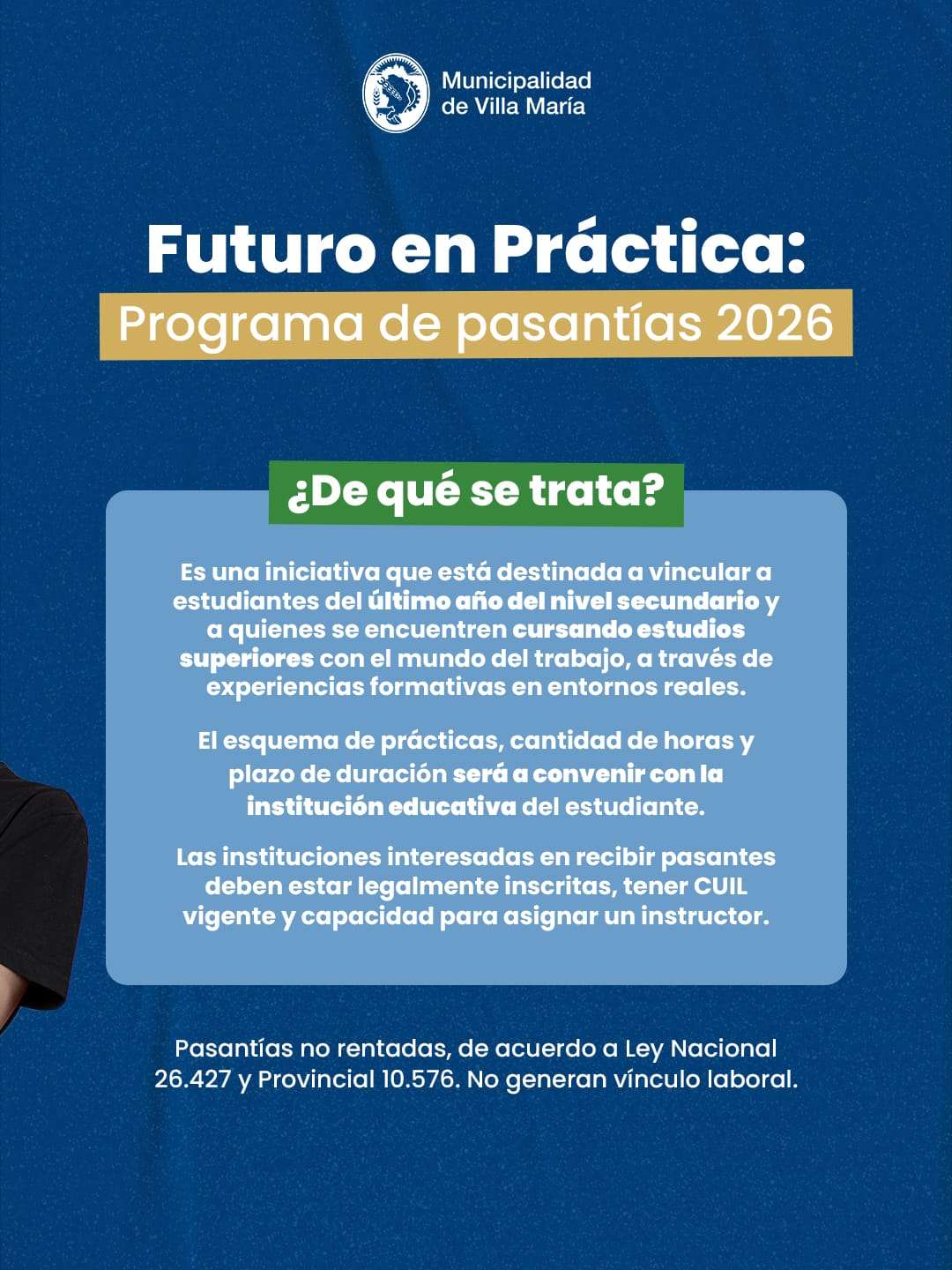 Municipalidad de Villa María

Futuro en Práctica:
Programa de pasantías 2026

¿De qué se trata?

Es una iniciativa que está destinada a vincular a estudiantes del último año del nivel secundario y a quienes se encuentren cursando estudios superiores con el mundo del trabajo, a través de experiencias formativas en entornos reales.

El esquema de prácticas, cantidad de horas y plazo de duración será a convenir con la institución educativa del estudiante.

Las instituciones interesadas en recibir pasantes deben estar legalmente inscritas, tener CUIL vigente y capacidad para asignar un instructor.

Pasantías no rentadas, de acuerdo a Ley Nacional 26.427 y Provincial 10.576. No generan vínculo laboral.